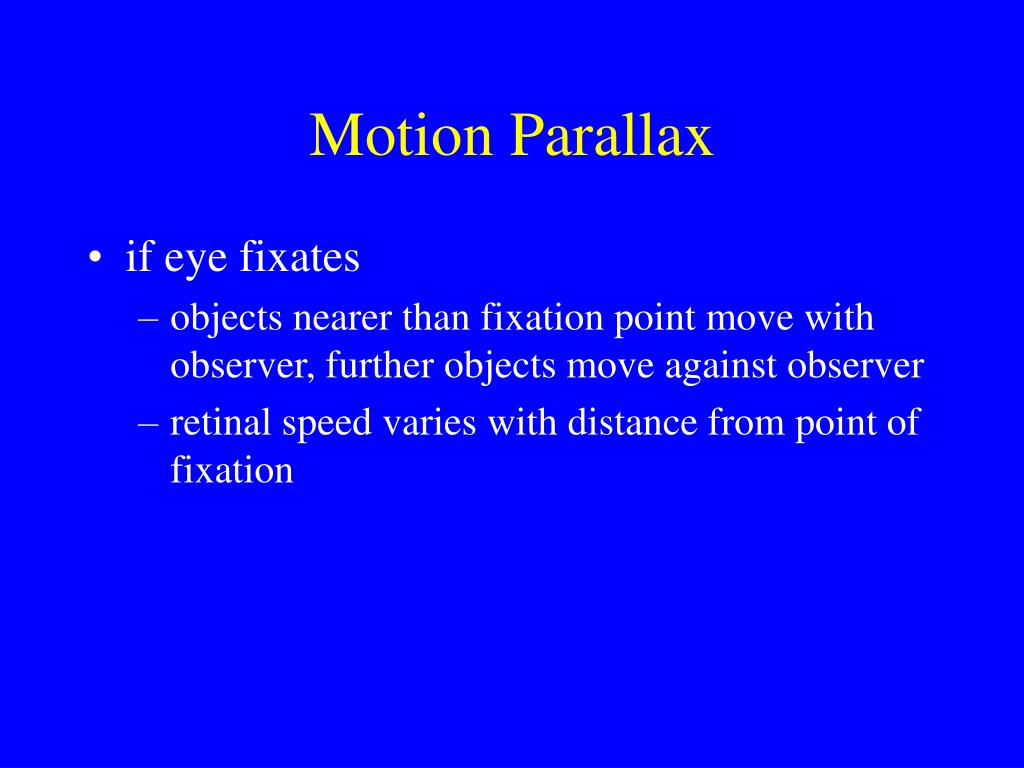 Motion Parallax

• if eye fixates
– objects nearer than fixation point move with observer, further objects move against observer
– retinal speed varies with distance from point of fixation